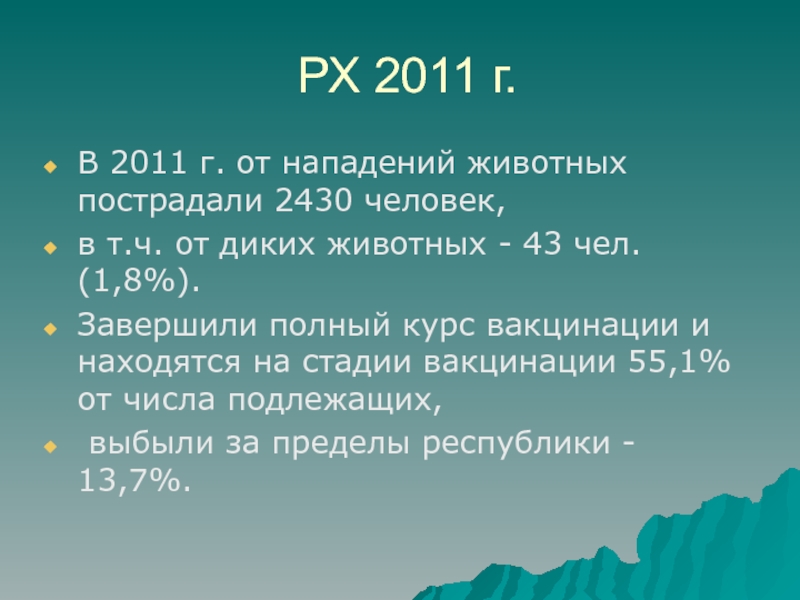 РХ 2011 г.

В 2011 г. от нападений животных пострадали 2430 человек,

в т.ч. от диких животных - 43 чел. (1,8%).

Завершили полный курс вакцинации и находятся на стадии вакцинации 55,1% от числа подлежащих,

выбыли за пределы республики - 13,7%.